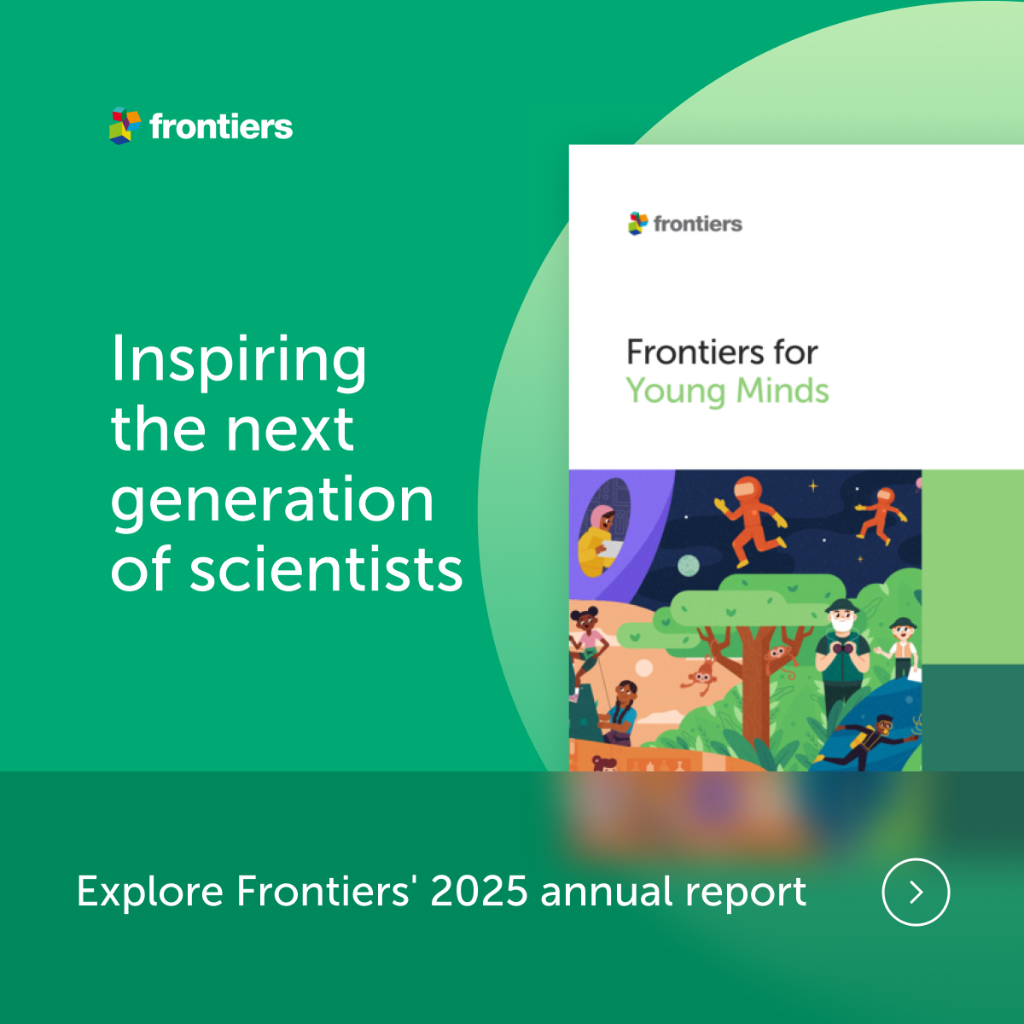 frontiers

Inspiring the next generation of scientists

frontiers

Frontiers for Young Minds

Explore Frontiers' 2025 annual report